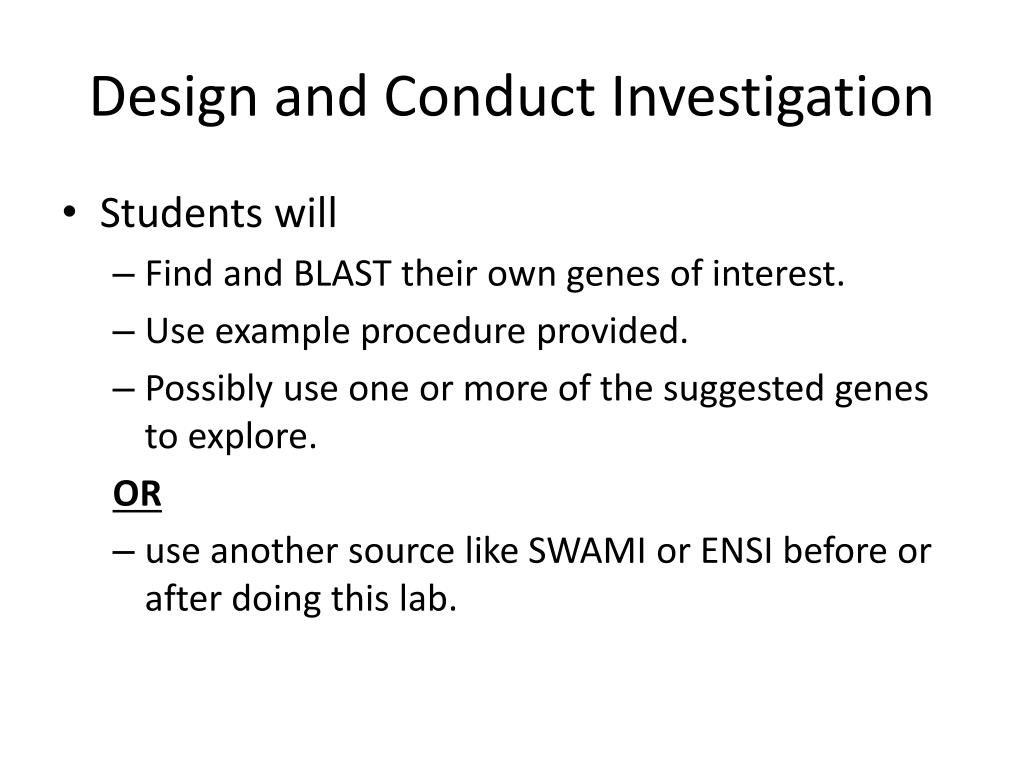 Design and Conduct Investigation

• Students will
– Find and BLAST their own genes of interest.
– Use example procedure provided.
– Possibly use one or more of the suggested genes to explore.
OR
– use another source like SWAMI or ENSI before or after doing this lab.